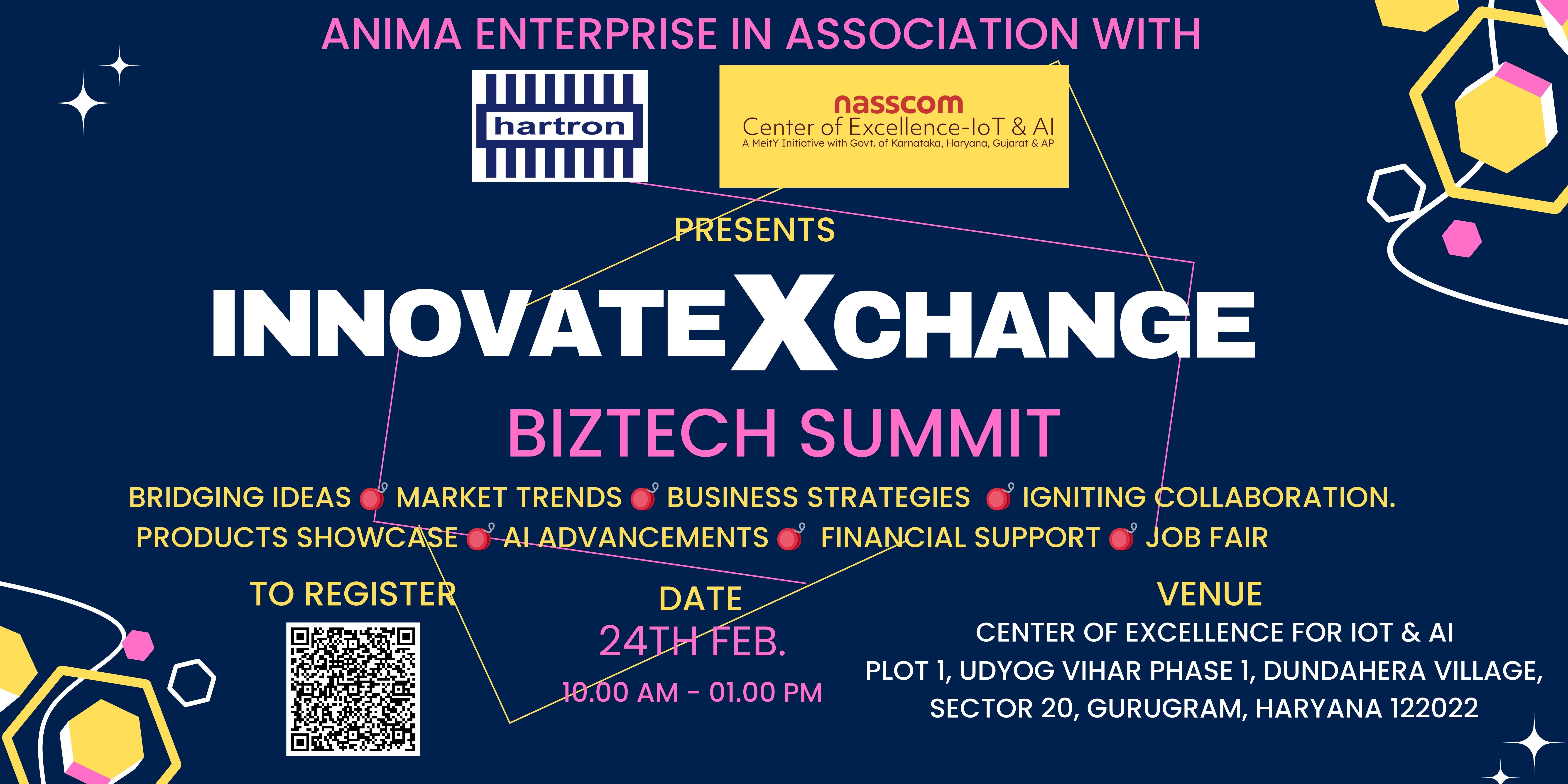 ANIMA ENTERPRISE IN ASSOCIATION WITH

hartron

nasscom
Center of Excellence-IoT & AI
A MeitY Initiative with Govt. of Karnataka, Haryana, Gujarat & AP

PRESENTS

INNOVATEXCHANGE

BIZTECH SUMMIT

BRIDGING IDEAS MARKET TRENDS BUSINESS STRATEGIES IGNITING COLLABORATION.
PRODUCTS SHOWCASE AI ADVANCEMENTS FINANCIAL SUPPORT JOB FAIR

TO REGISTER

DATE
24TH FEB.
10.00 AM - 01.00 PM

VENUE
CENTER OF EXCELLENCE FOR IOT & AI
PLOT 1, UDYOG VIHAR PHASE 1, DUNDAHERA VILLAGE, SECTOR 20, GURUGRAM, HARYANA 122022